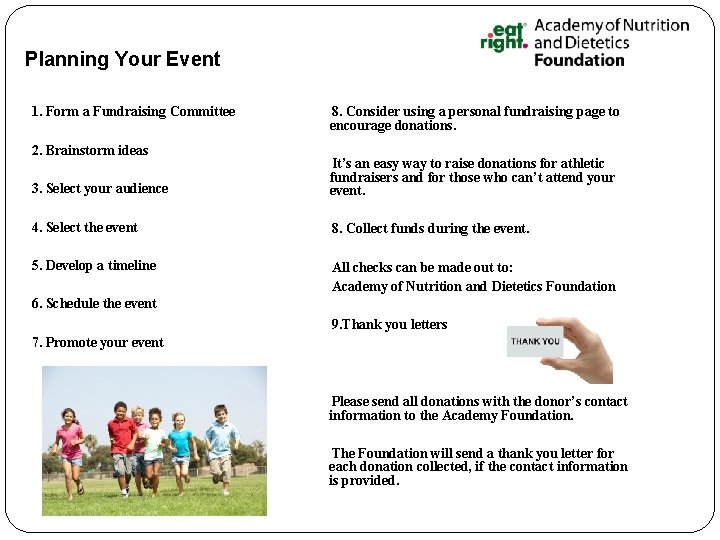 eat right. Academy of Nutrition and Dietetics Foundation

Planning Your Event

1. Form a Fundraising Committee

2. Brainstorm ideas

3. Select your audience

4. Select the event

5. Develop a timeline

6. Schedule the event

7. Promote your event

8. Consider using a personal fundraising page to encourage donations.

It's an easy way to raise donations for athletic fundraisers and for those who can't attend your event.

8. Collect funds during the event.

All checks can be made out to:
Academy of Nutrition and Dietetics Foundation

9.Thank you letters

THANK YOU

Please send all donations with the donor's contact information to the Academy Foundation.

The Foundation will send a thank you letter for each donation collected, if the contact information is provided.